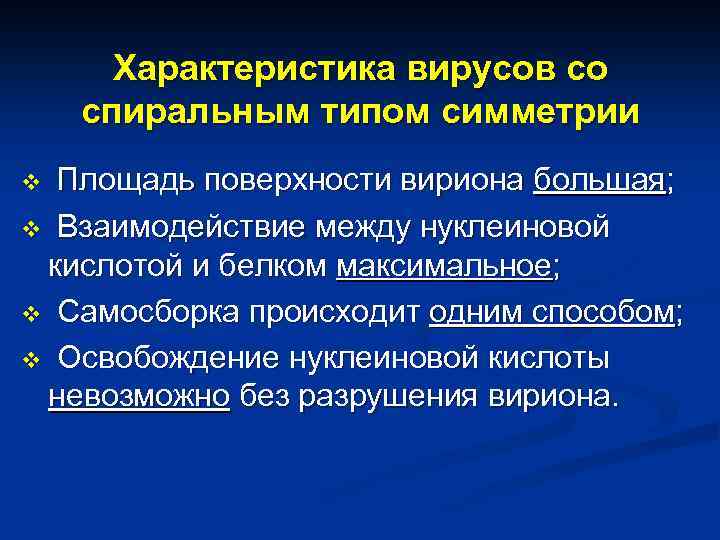 Характеристика вирусов со спиральным типом симметрии

❖ Площадь поверхности вириона большая;

❖ Взаимодействие между нуклеиновой кислотой и белком максимальное;

❖ Самосборка происходит одним способом;

❖ Освобождение нуклеиновой кислоты невозможно без разрушения вириона.